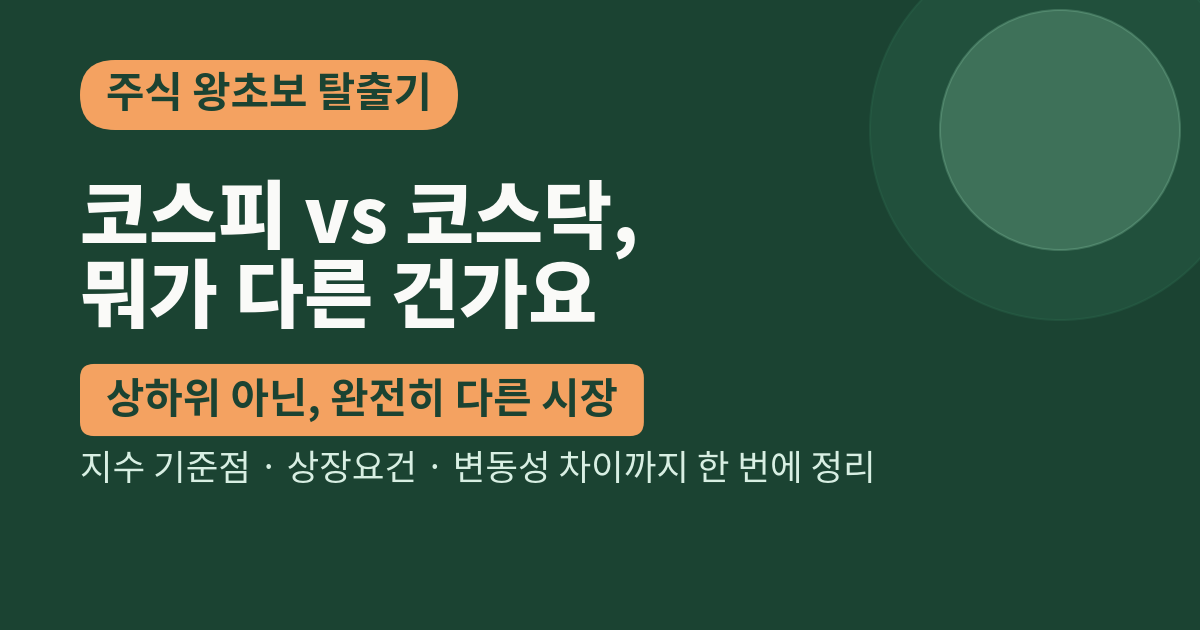 주식 왕초보 탈출기

코스피 vs 코스닥,
뭐가 다른 건가요

상하위 아닌, 완전히 다른 시장

지수 기준점 · 상장요건 · 변동성 차이까지 한 번에 정리